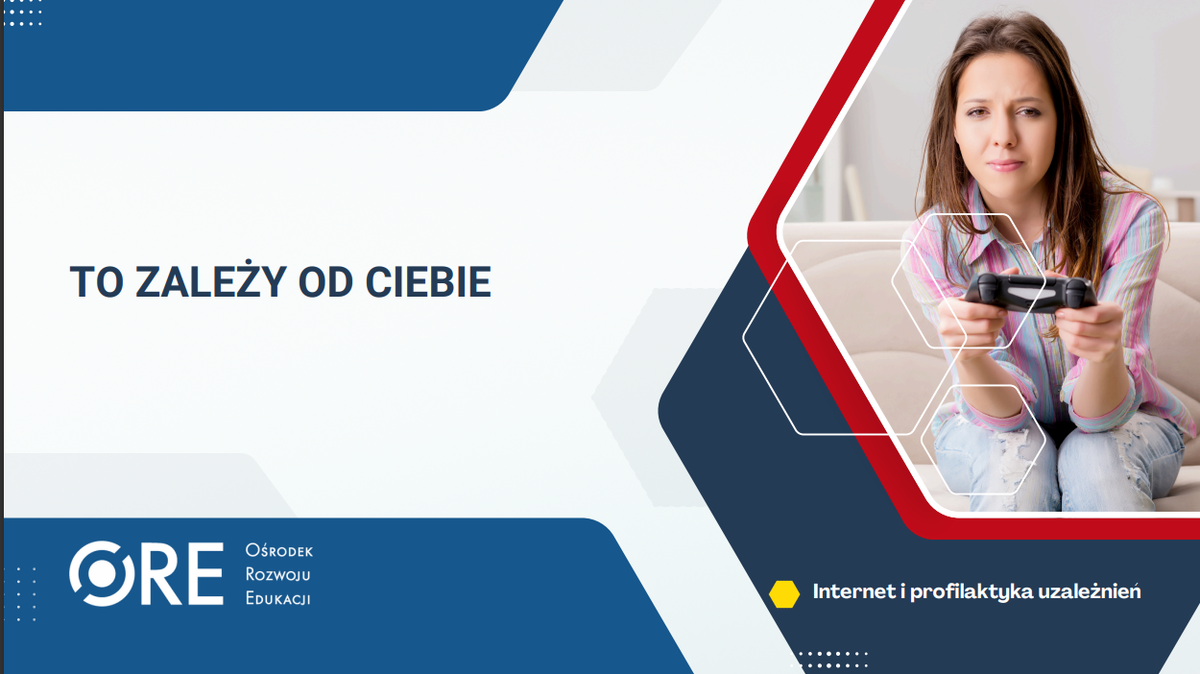 TO ZALEŻY OD CIEBIE

ORE Ośrodek Rozwoju Edukacji

Internet i profilaktyka uzależnień